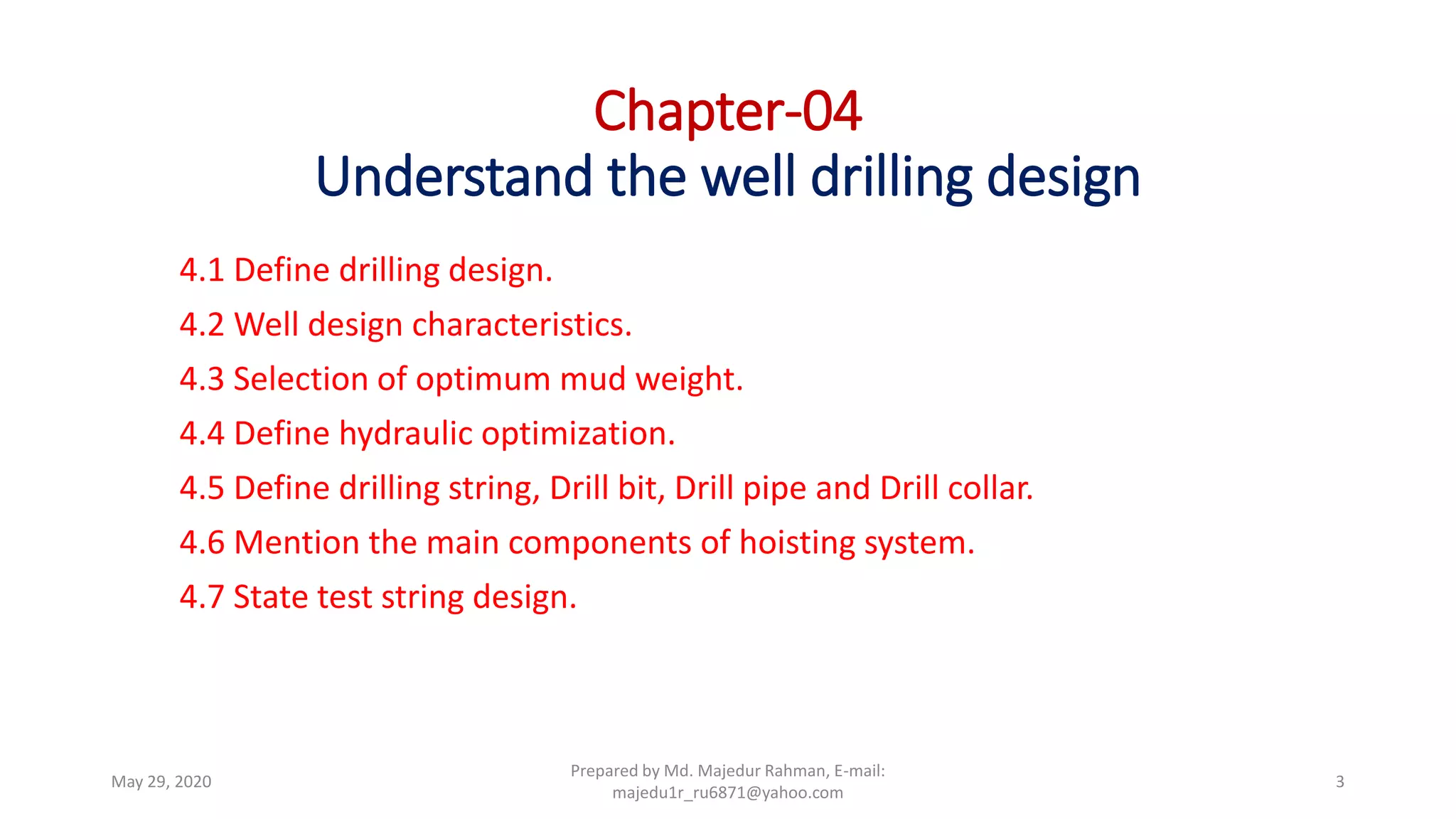 Chapter-04
Understand the well drilling design

4.1 Define drilling design.

4.2 Well design characteristics.

4.3 Selection of optimum mud weight.

4.4 Define hydraulic optimization.

4.5 Define drilling string, Drill bit, Drill pipe and Drill collar.

4.6 Mention the main components of hoisting system.

4.7 State test string design.

May 29, 2020

Prepared by Md. Majedur Rahman, E-mail: majedu1r_ru6871@yahoo.com

3